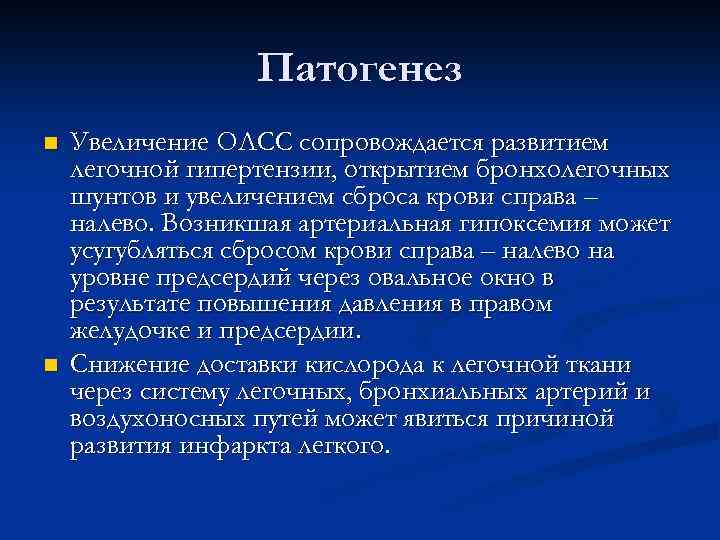 Патогенез

Увеличение ОЛСС сопровождается развитием легочной гипертензии, открытием бронхолегочных шунтов и увеличением сброса крови справа – налево. Возникшая артериальная гипоксемия может усугубляться сбросом крови справа – налево на уровне предсердий через овальное окно в результате повышения давления в правом желудочке и предсердии.

Снижение доставки кислорода к легочной ткани через систему легочных, бронхиальных артерий и воздухоносных путей может явиться причиной развития инфаркта легкого.